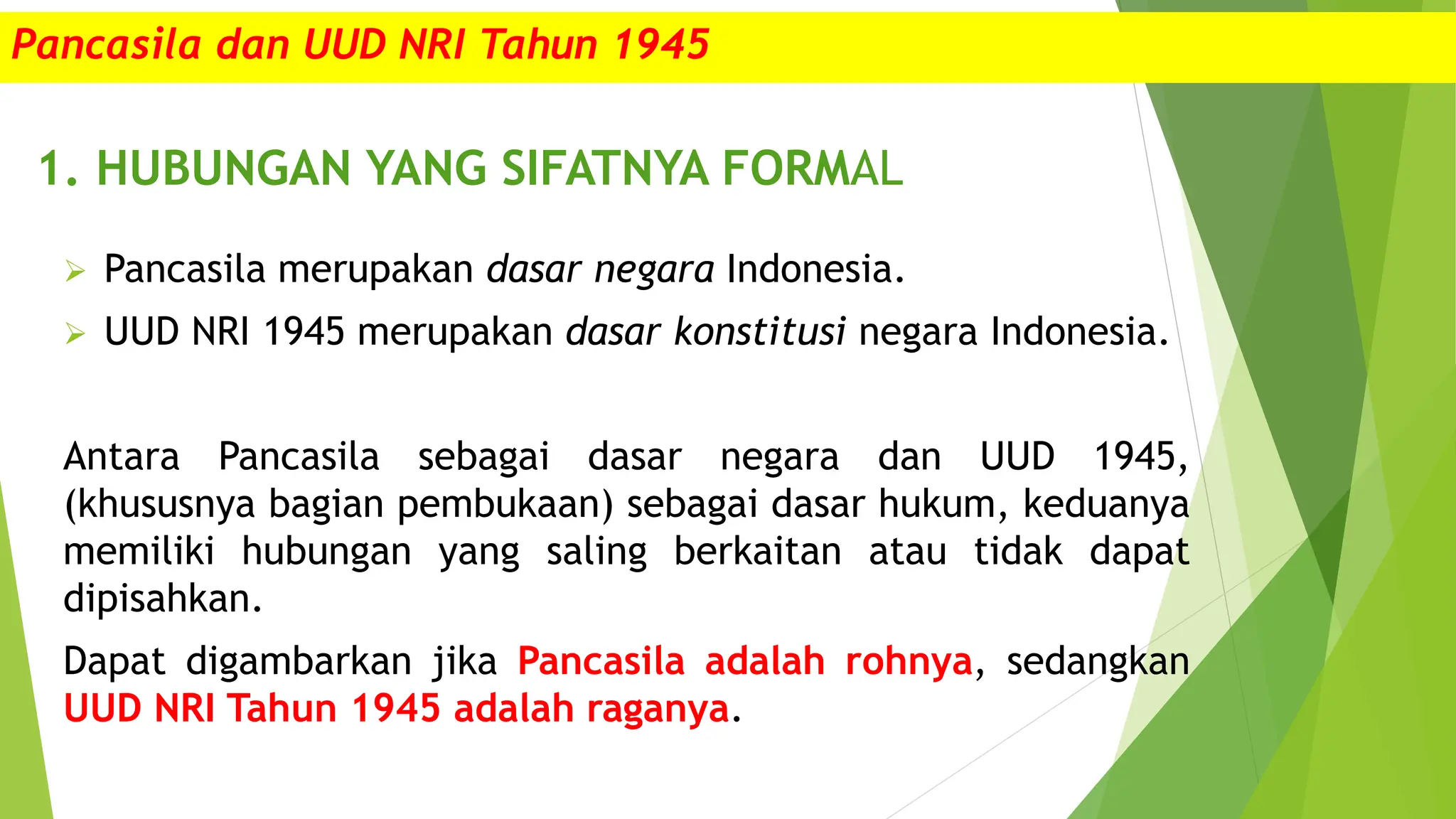 Pancasila dan UUD NRI Tahun 1945

1. HUBUNGAN YANG SIFATNYA FORMAL

➢ Pancasila merupakan dasar negara Indonesia.
➢ UUD NRI 1945 merupakan dasar konstitusi negara Indonesia.

Antara Pancasila sebagai dasar negara dan UUD 1945, (khususnya bagian pembukaan) sebagai dasar hukum, keduanya memiliki hubungan yang saling berkaitan atau tidak dapat dipisahkan.

Dapat digambarkan jika Pancasila adalah rohnya, sedangkan UUD NRI Tahun 1945 adalah raganya.